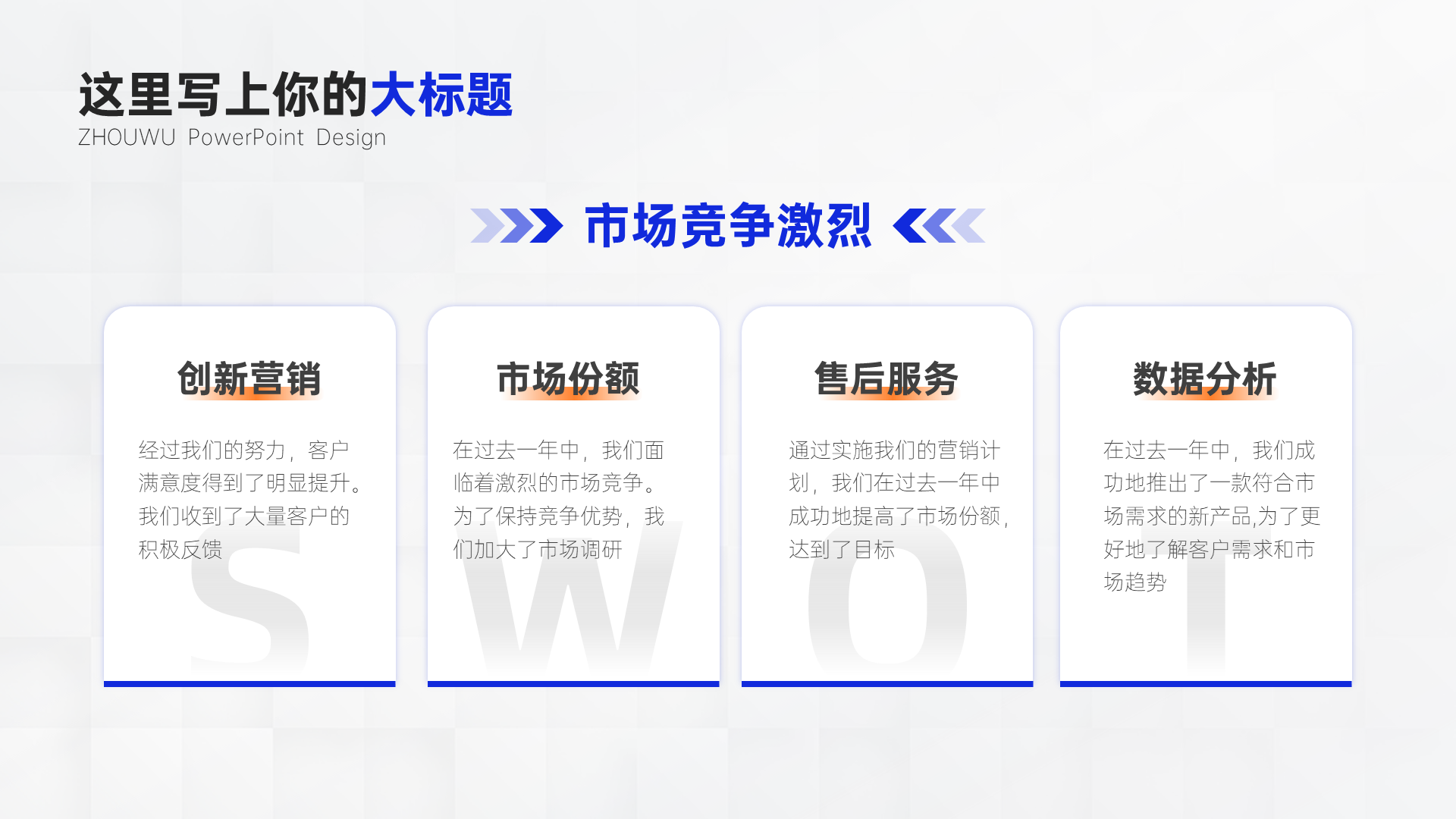 这里写上你的大标题
ZHOUWU PowerPoint Design

市场竞争激烈

创新营销

经过我们的努力，客户满意度得到了明显提升。我们收到了大量客户的积极反馈

S

市场份额

在过去一年中，我们面临着激烈的市场竞争。为了保持竞争优势，我们加大了市场调研

W

售后服务

通过实施我们的营销计划，我们在过去一年中成功地提高了市场份额，达到了目标

O

数据分析

在过去一年中，我们成功地推出了一款符合市场需求的新产品,为了更好地了解客户需求和市场趋势

T